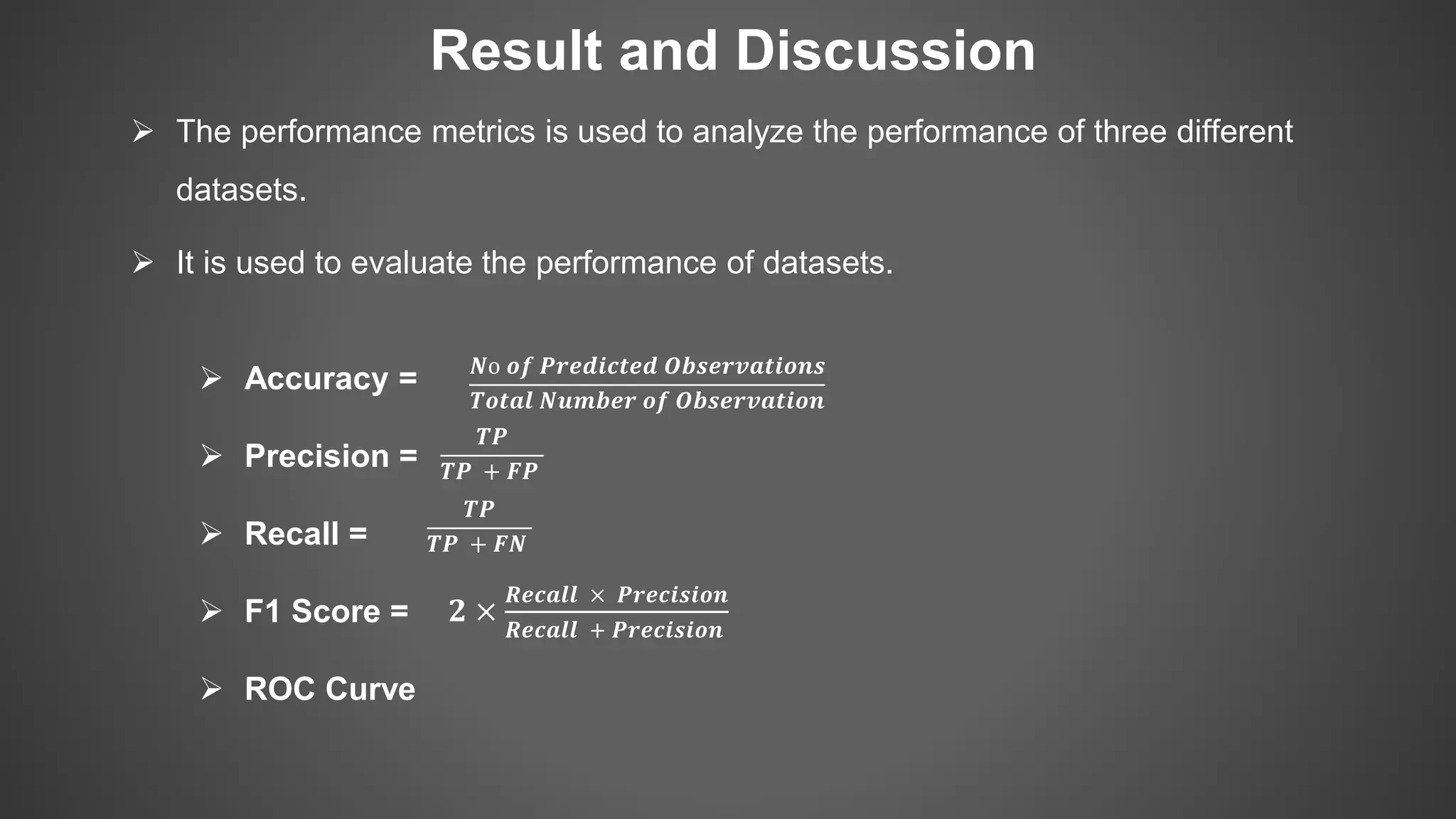 Result and Discussion

➢ The performance metrics is used to analyze the performance of three different datasets.

➢ It is used to evaluate the performance of datasets.

➢ Accuracy = $\frac{No\ of\ Predicted\ Observations}{Total\ Number\ of\ Observation}$

➢ Precision = $\frac{TP}{TP + FP}$

➢ Recall = $\frac{TP}{TP + FN}$

➢ F1 Score = $2 \times \frac{Recall \times Precision}{Recall + Precision}$

➢ ROC Curve